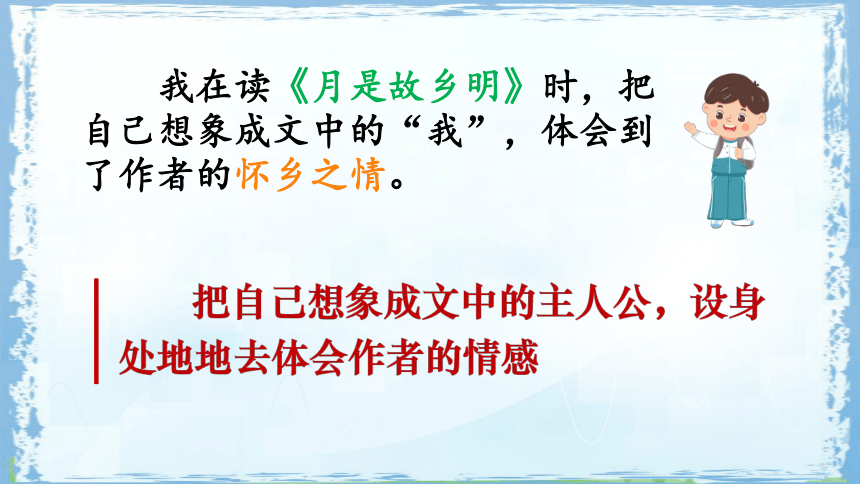 我在读《月是故乡明》时，把自己想象成文中的“我”，体会到了作者的怀乡之情。

把自己想象成文中的主人公，设身处地地去体会作者的情感